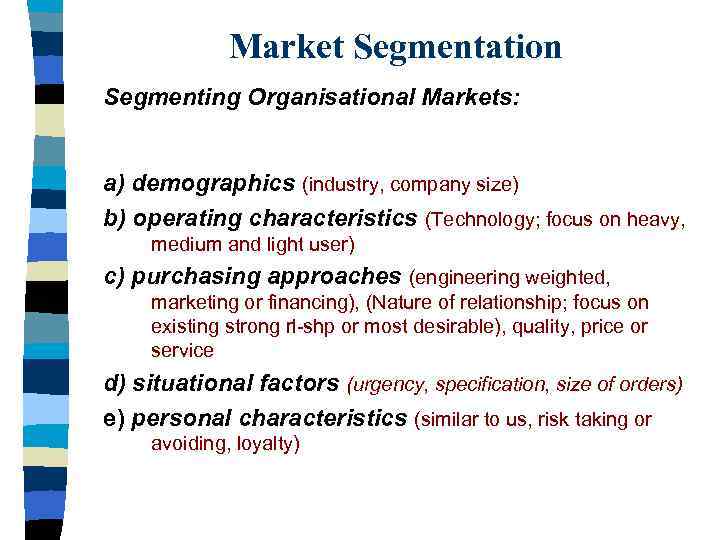 Market Segmentation

Segmenting Organisational Markets:

a) demographics (industry, company size)

b) operating characteristics (Technology; focus on heavy, medium and light user)

c) purchasing approaches (engineering weighted, marketing or financing), (Nature of relationship; focus on existing strong rl-shp or most desirable), quality, price or service

d) situational factors (urgency, specification, size of orders)

e) personal characteristics (similar to us, risk taking or avoiding, loyalty)